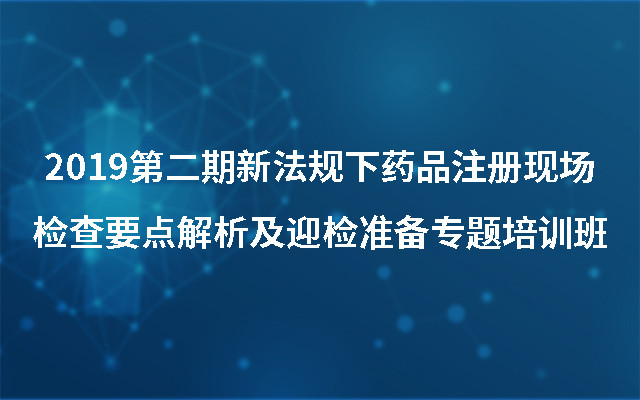 2019第二期新法规下药品注册现场检查要点解析及迎检准备专题培训班